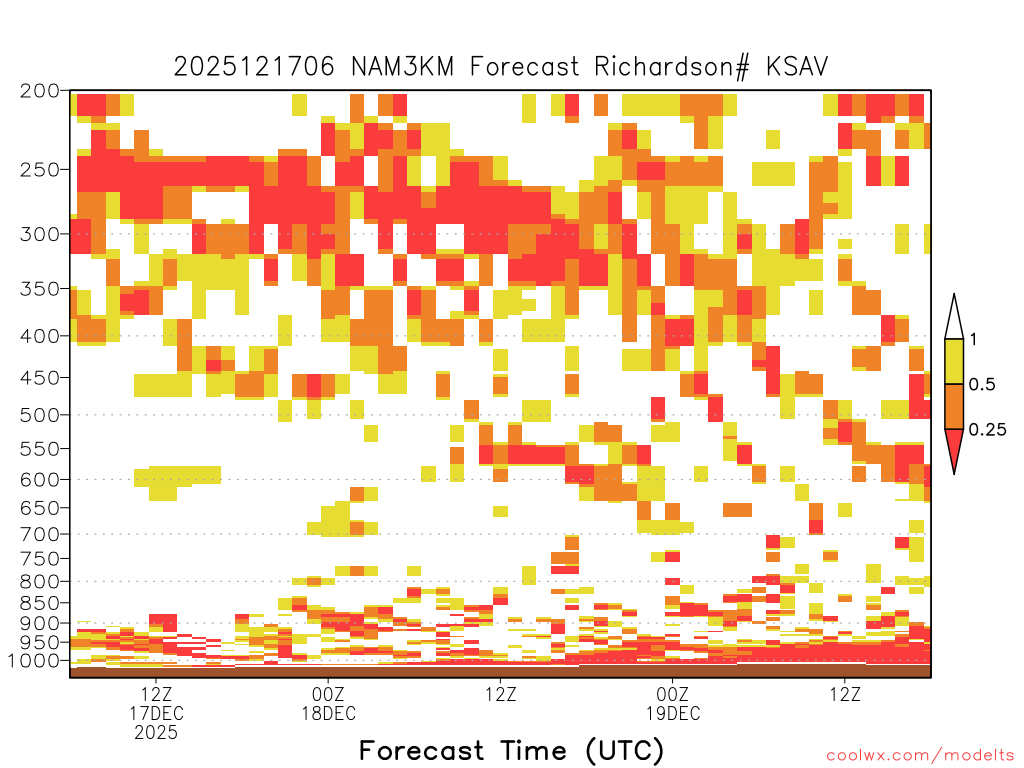 2025121706 NAM3KM Forecast Richardson# KSAV

200
250
300
350
400
450
500
550
600
650
700
750
800
850
900
950
1000

1
0.5
0.25

12Z
17DEC
2025
00Z
18DEC
12Z
00Z
19DEC
12Z

Forecast Time (UTC)

coolwx.com/modelts